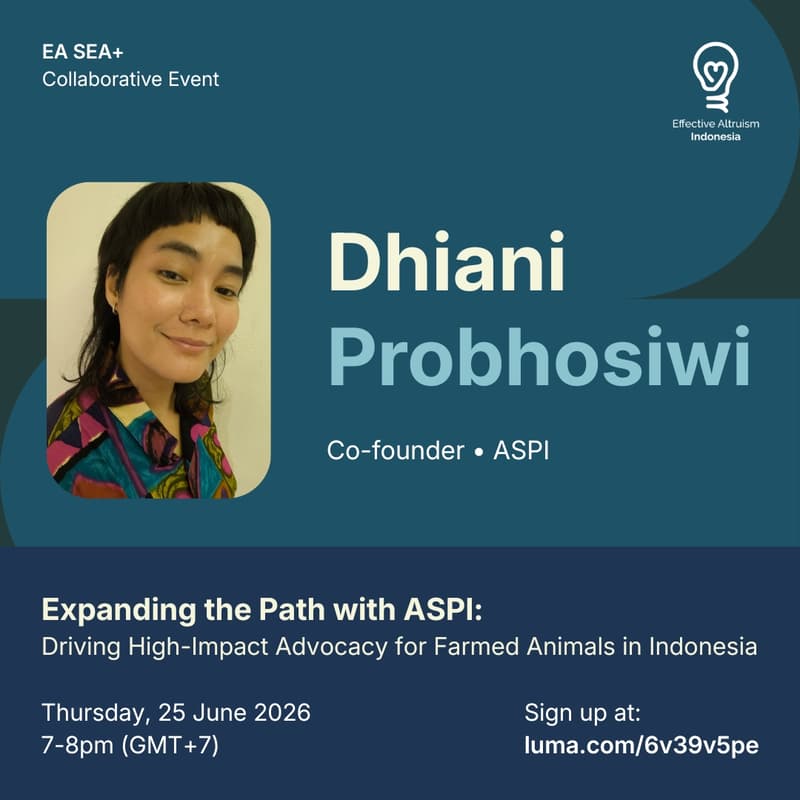 EA SEA+
Collaborative Event

Effective Altruism
Indonesia

Dhiani
Probhosiwi

Co-founder • ASPI

Expanding the Path with ASPI:
Driving High-Impact Advocacy for Farmed Animals in Indonesia

Thursday, 25 June 2026
7-8pm (GMT+7)

Sign up at:
luma.com/6v39v5pe